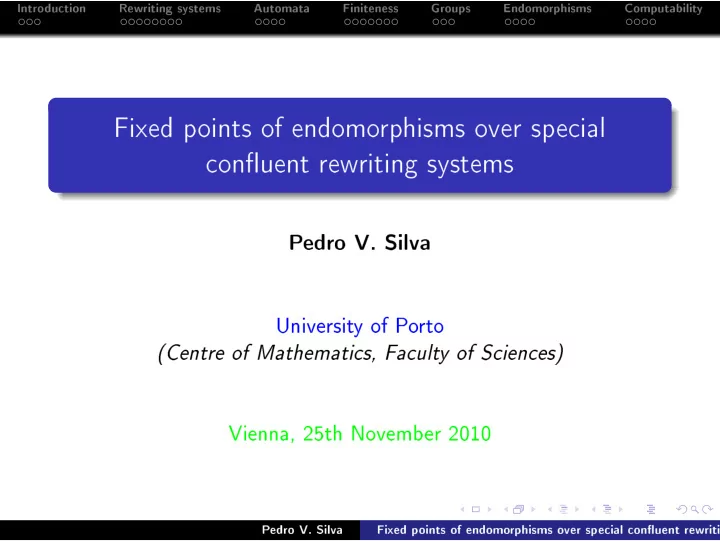 Introduction Rewriting systems Automata Finiteness Groups Endomorphisms Computability

Fixed points of endomorphisms over special confluent rewriting systems

Pedro V. Silva

University of Porto
(Centre of Mathematics, Faculty of Sciences)

Vienna, 25th November 2010

Pedro V. Silva Fixed points of endomorphisms over special confluent rewriti